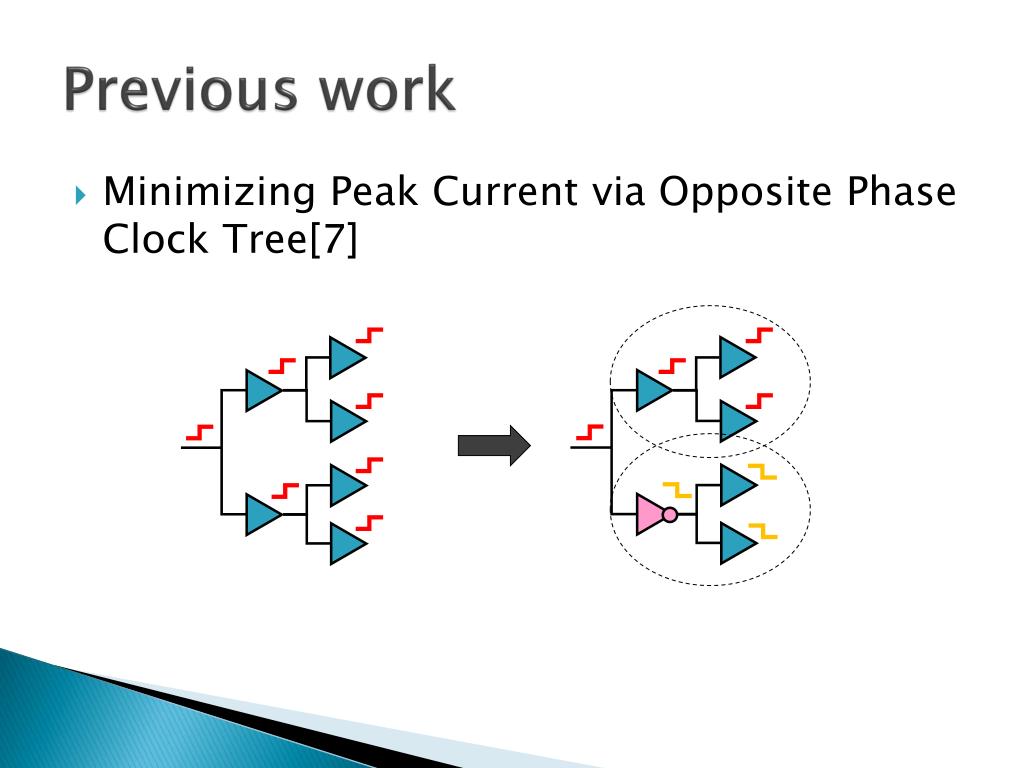 Previous work

Minimizing Peak Current via Opposite Phase Clock Tree[7]